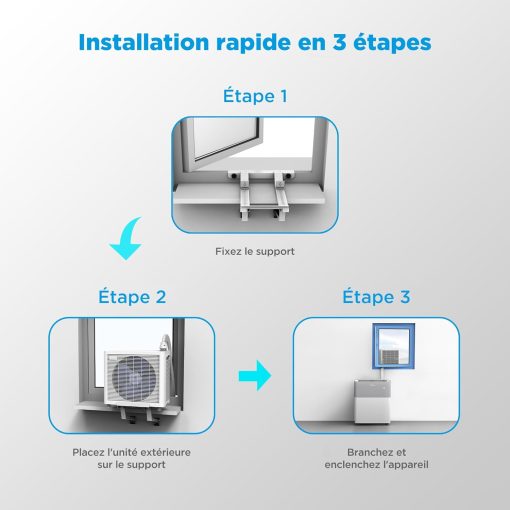 Installation rapide en 3 étapes

Étape 1

Fixez le support

Étape 2

Placez l'unité extérieure sur le support

Étape 3

Branchez et enclenchez l'appareil